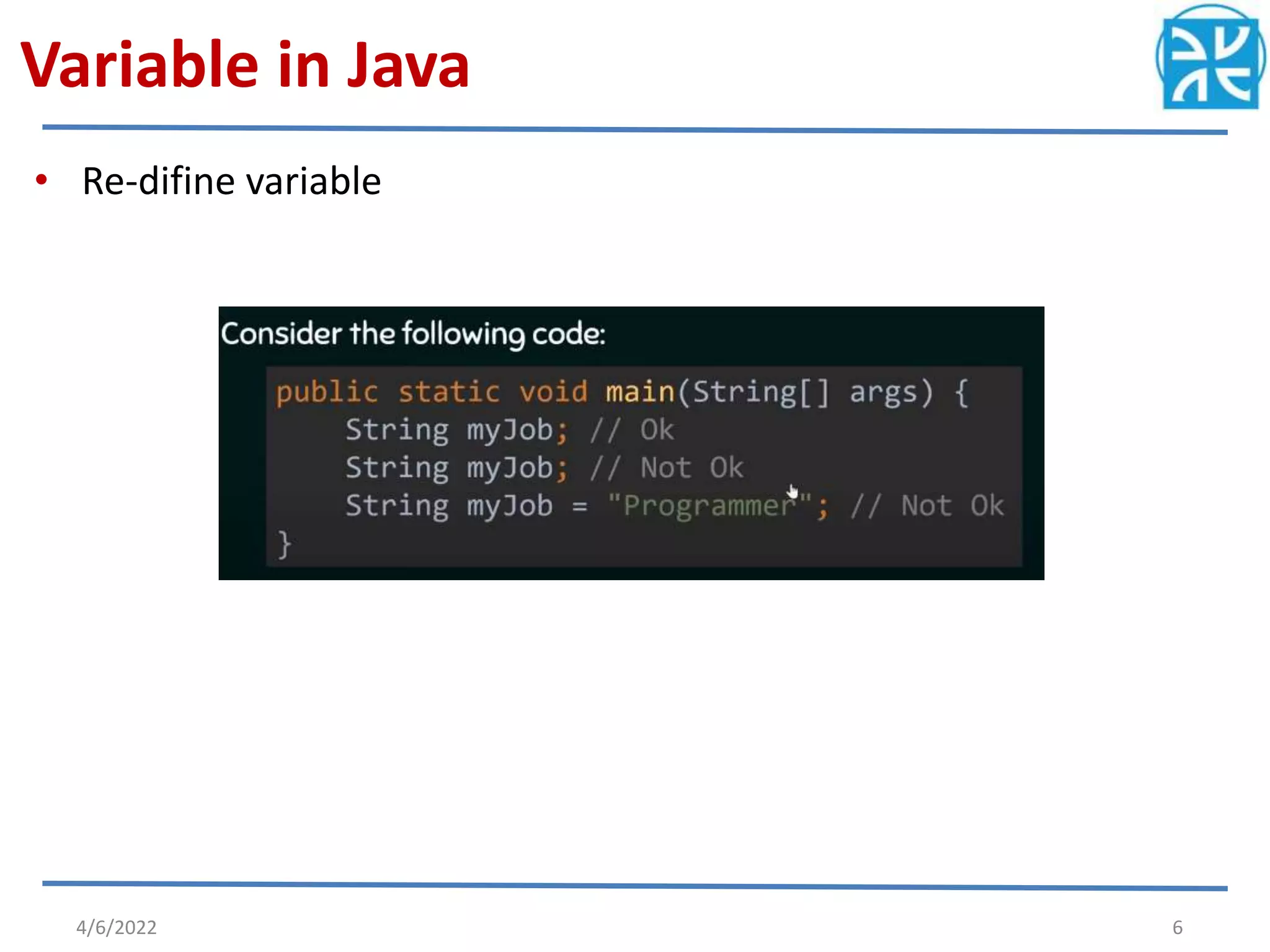 Variable in Java

• Re-difine variable

Consider the following code:

public static void main(String[] args) {
    String myJob; // Ok
    String myJob; // Not Ok
    String myJob = "Programmer"; // Not Ok
}

4/6/2022

6